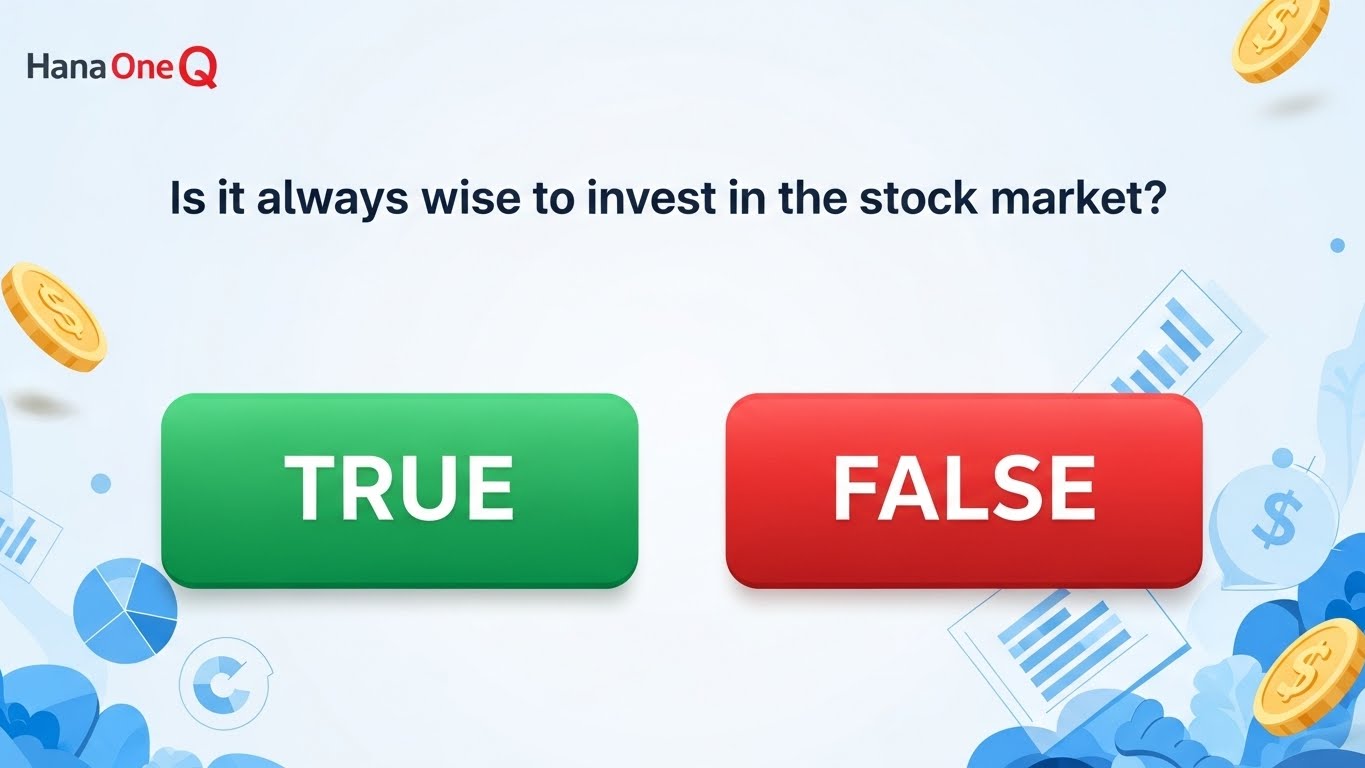 Hana One Q

Is it always wise to invest in the stock market?

TRUE

FALSE